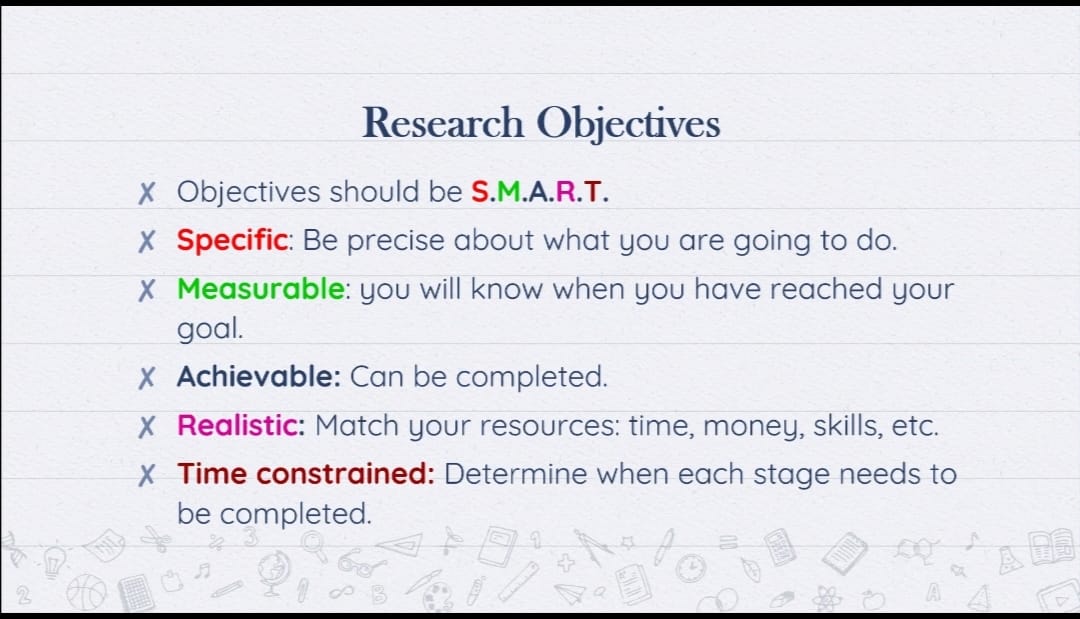 Research Objectives

✗ Objectives should be S.M.A.R.T.

✗ Specific: Be precise about what you are going to do.

✗ Measurable: you will know when you have reached your goal.

✗ Achievable: Can be completed.

✗ Realistic: Match your resources: time, money, skills, etc.

✗ Time constrained: Determine when each stage needs to be completed.